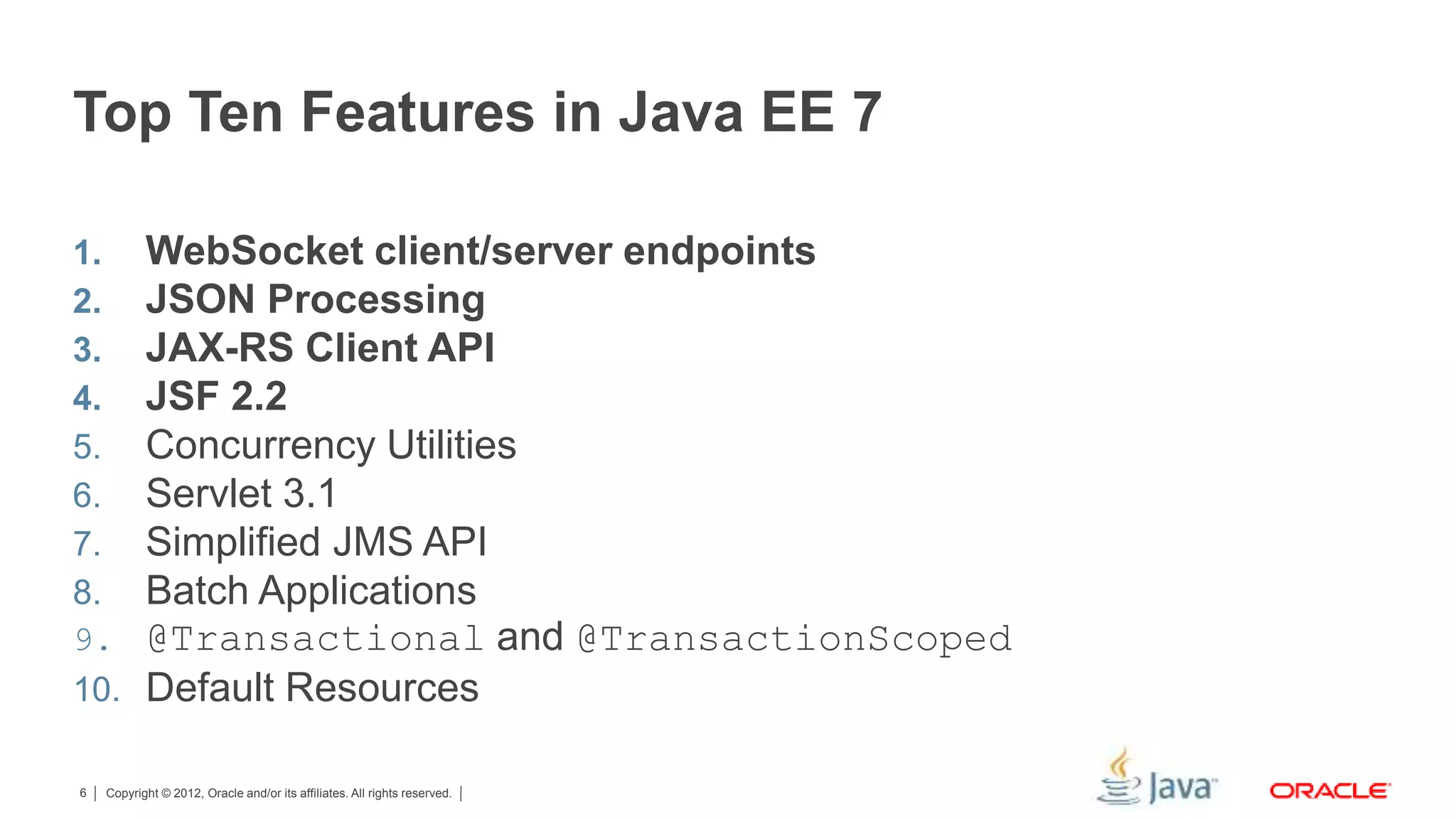 Top Ten Features in Java EE 7

1. WebSocket client/server endpoints
2. JSON Processing
3. JAX-RS Client API
4. JSF 2.2
5. Concurrency Utilities
6. Servlet 3.1
7. Simplified JMS API
8. Batch Applications
9. @Transactional and @TransactionScoped
10. Default Resources

6 | Copyright © 2012, Oracle and/or its affiliates. All rights reserved. |

Java

ORACLE